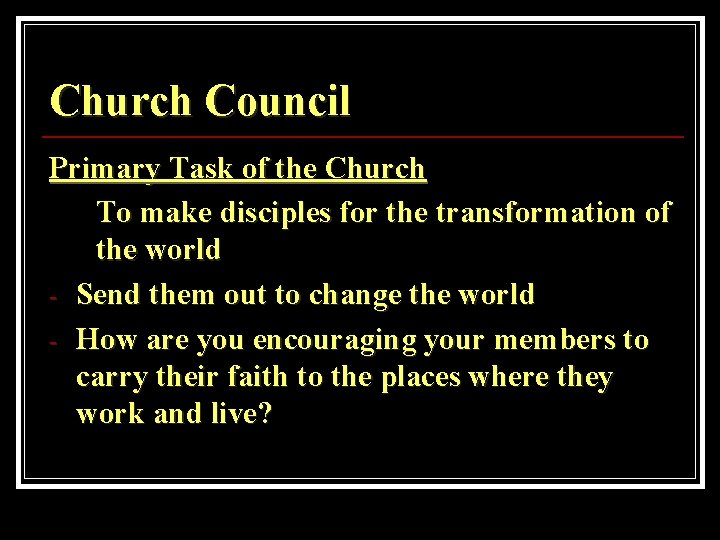 Church Council

Primary Task of the Church

To make disciples for the transformation of the world

- Send them out to change the world
- How are you encouraging your members to carry their faith to the places where they work and live?